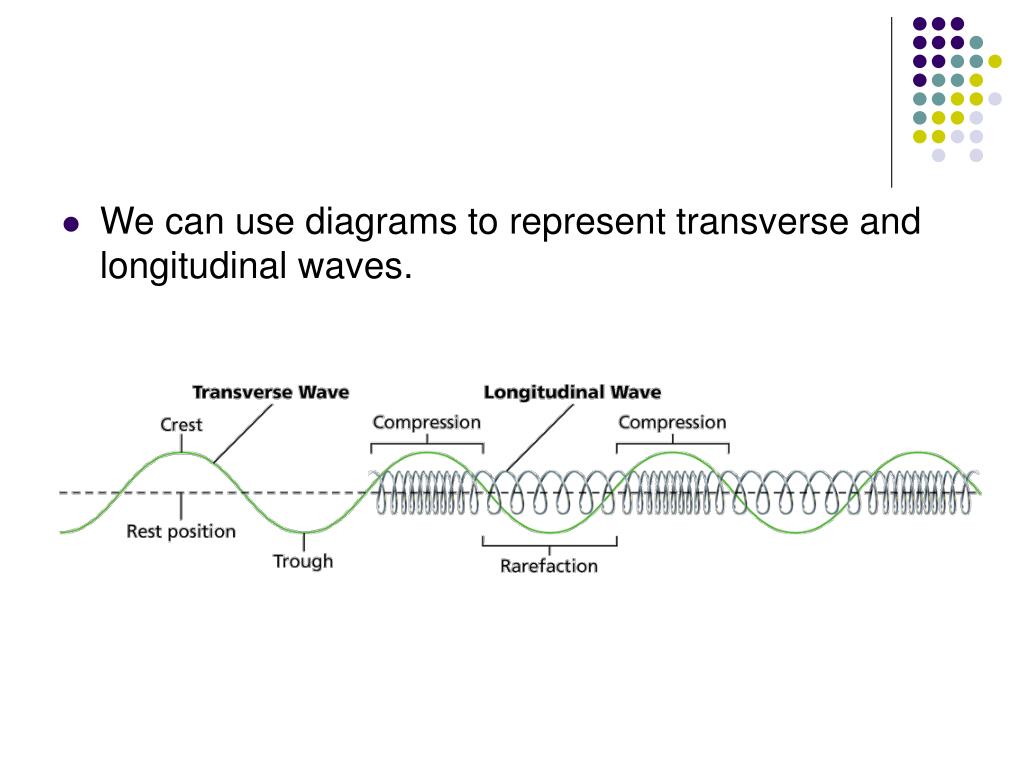 We can use diagrams to represent transverse and longitudinal waves.

Transverse Wave
Longitudinal Wave
Crest
Compression
Compression
Rest position
Trough
Rarefaction